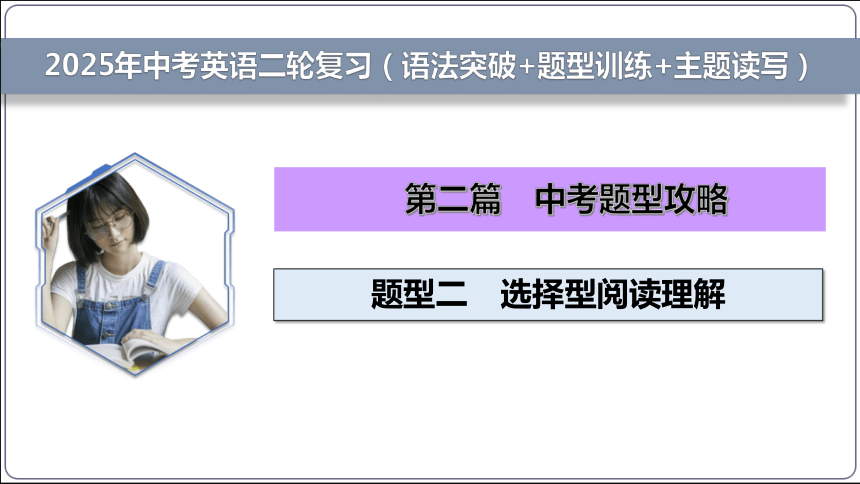 2025年中考英语二轮复习（语法突破+题型训练+主题读写）

第二篇　中考题型攻略

题型二　选择型阅读理解